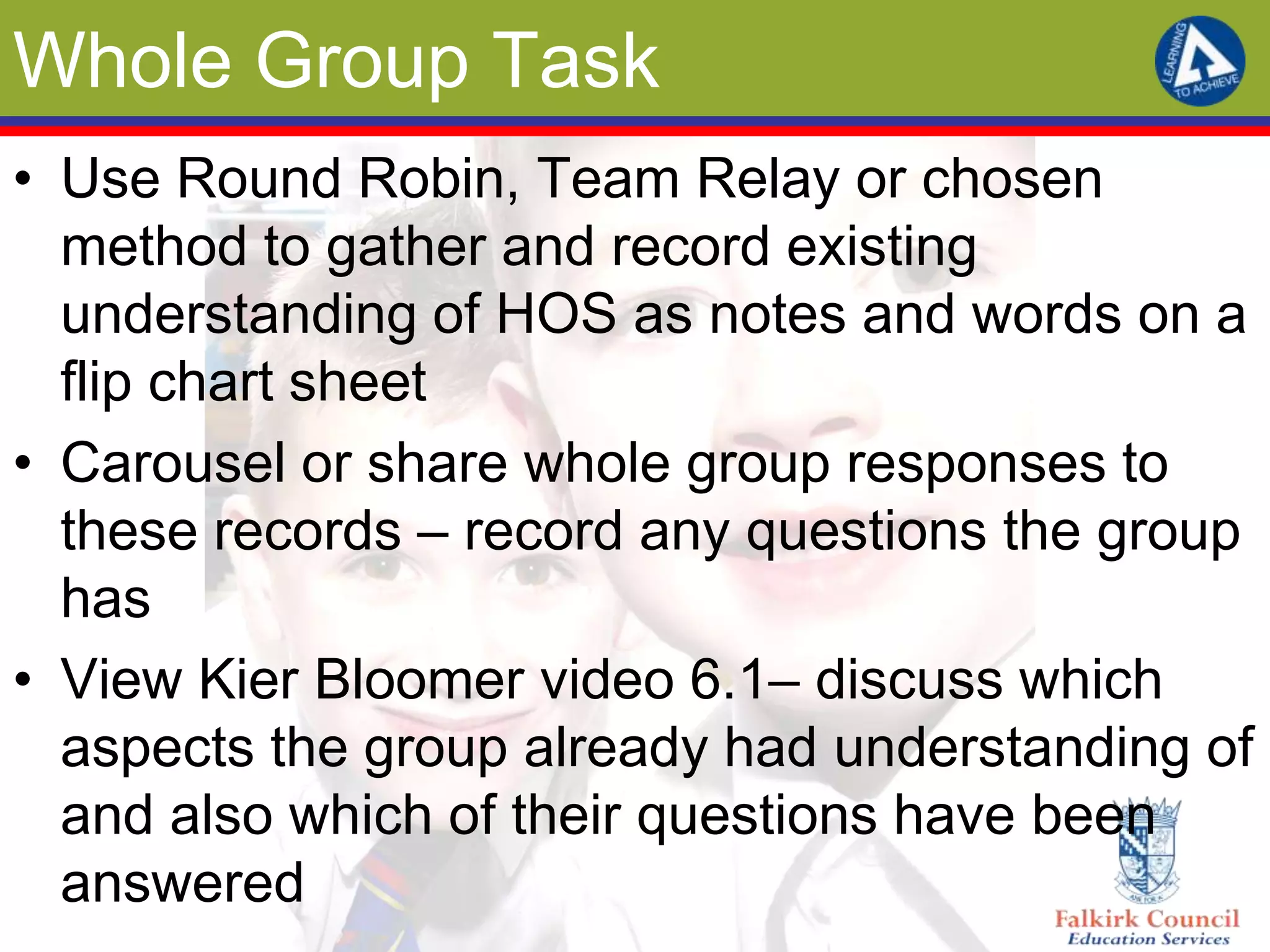 Whole Group Task

LEARNING TO ACHIEVE

• Use Round Robin, Team Relay or chosen method to gather and record existing understanding of HOS as notes and words on a flip chart sheet

• Carousel or share whole group responses to these records – record any questions the group has

• View Kier Bloomer video 6.1– discuss which aspects the group already had understanding of and also which of their questions have been answered

Falkirk Council
Education Services